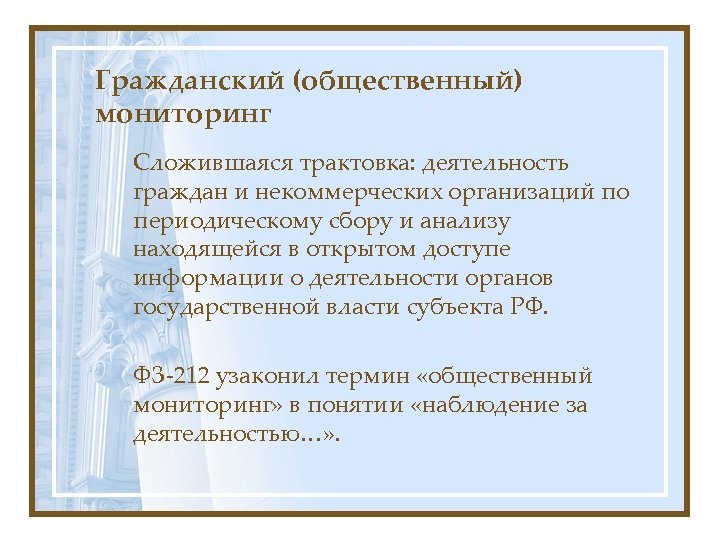 Гражданский (общественный) мониторинг

Сложившаяся трактовка: деятельность граждан и некоммерческих организаций по периодическому сбору и анализу находящейся в открытом доступе информации о деятельности органов государственной власти субъекта РФ.

ФЗ-212 узаконил термин «общественный мониторинг» в понятии «наблюдение за деятельностью…».